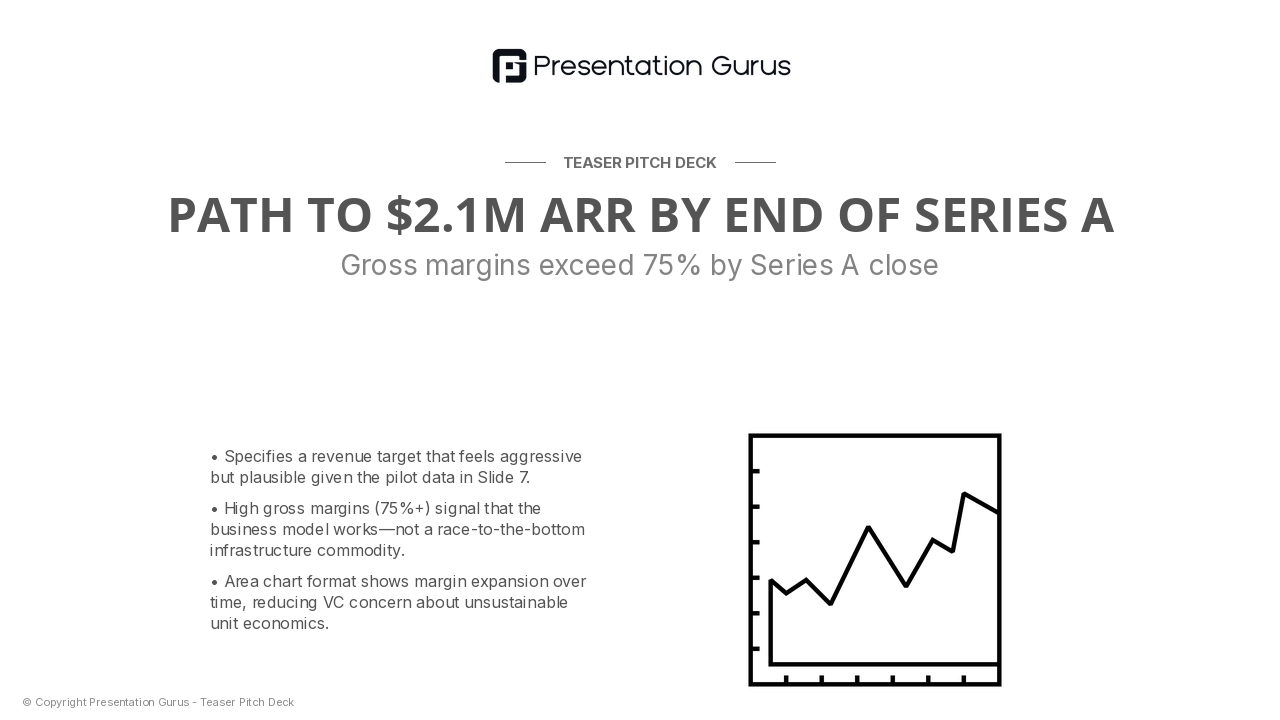 Presentation Gurus

TEASER PITCH DECK

PATH TO \$2.1M ARR BY END OF SERIES A

Gross margins exceed 75% by Series A close

• Specifies a revenue target that feels aggressive but plausible given the pilot data in Slide 7.

• High gross margins (75%+) signal that the business model works—not a race-to-the-bottom infrastructure commodity.

• Area chart format shows margin expansion over time, reducing VC concern about unsustainable unit economics.

© Copyright Presentation Gurus - Teaser Pitch Deck